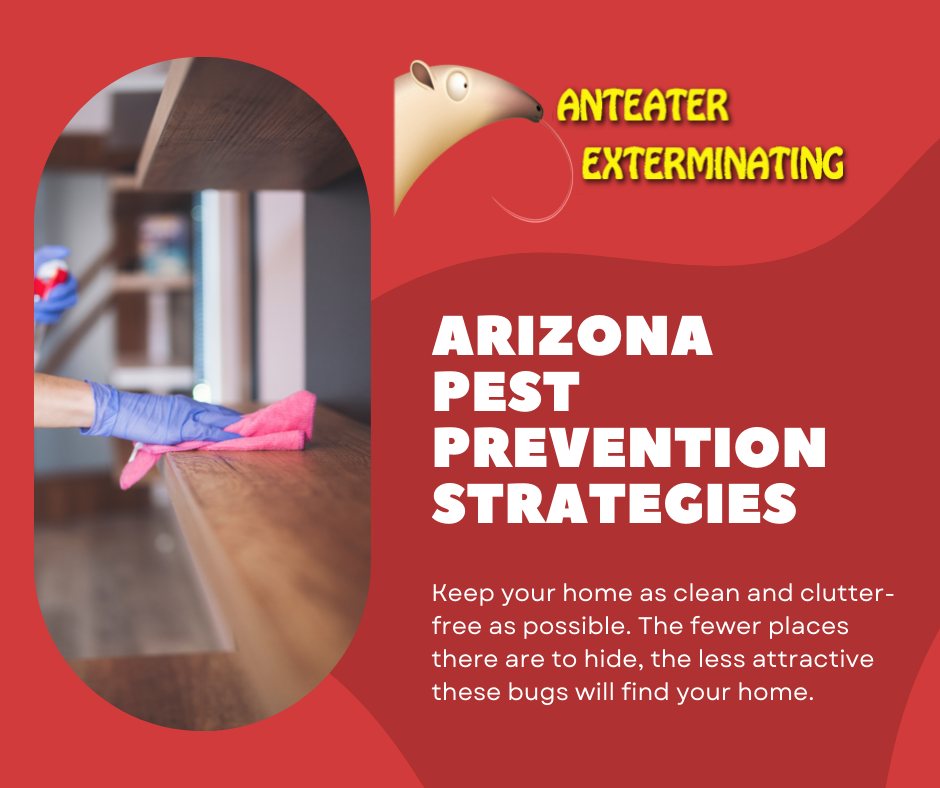 ANTEATER EXTERMINATING

ARIZONA PEST PREVENTION STRATEGIES

Keep your home as clean and clutter-free as possible. The fewer places there are to hide, the less attractive these bugs will find your home.